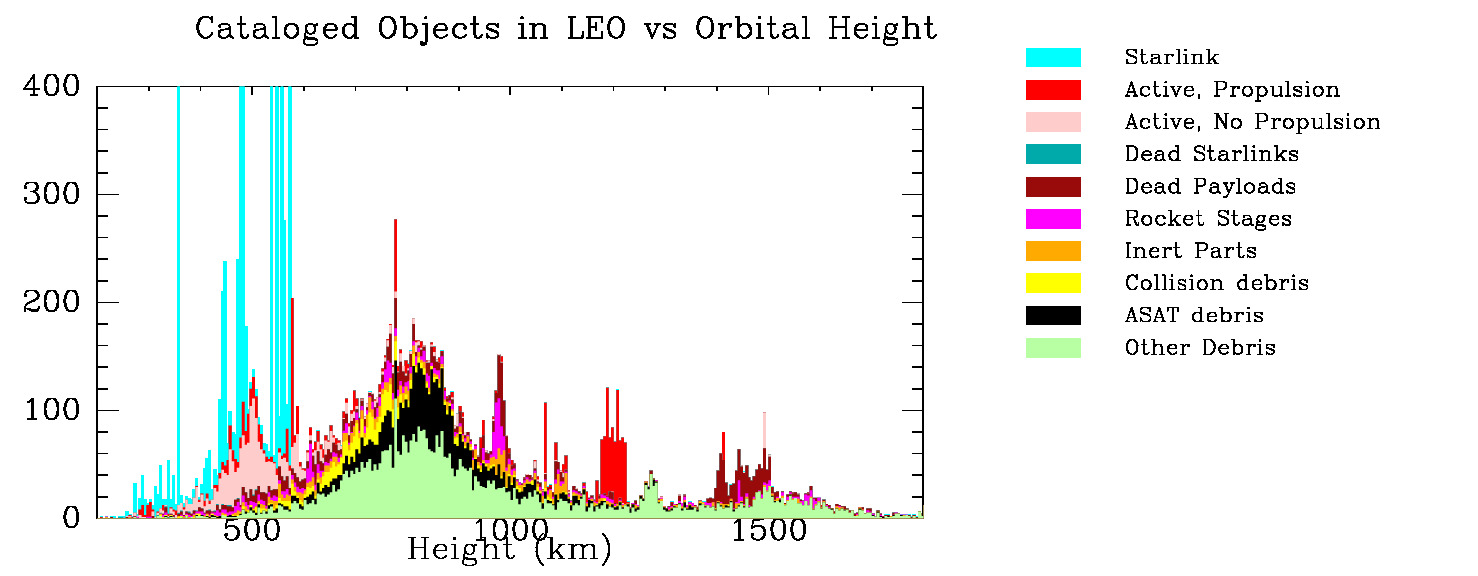 Cataloged Objects in LEO vs Orbital Height

400
300
200
100
0
500
1000
1500
Height (km)

Starlink
Active, Propulsion
Active, No Propulsion
Dead Starlinks
Dead Payloads
Rocket Stages
Inert Parts
Collision debris
ASAT debris
Other Debris